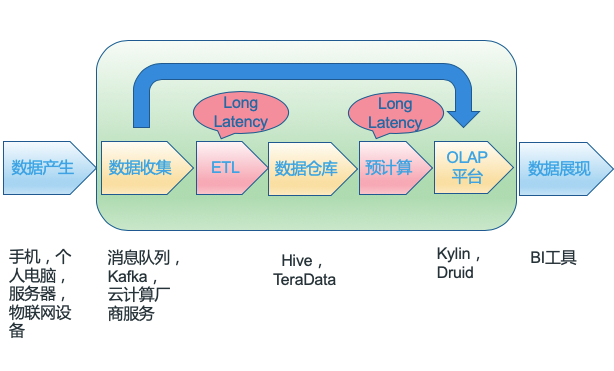 Long Latency

Long Latency

数据产生

数据收集

ETL

数据仓库

预计算

OLAP 平台

数据展现

手机，个人电脑，服务器，物联网设备

消息队列，Kafka，云计算厂商服务

Hive，TeraData

Kylin，Druid

BI工具